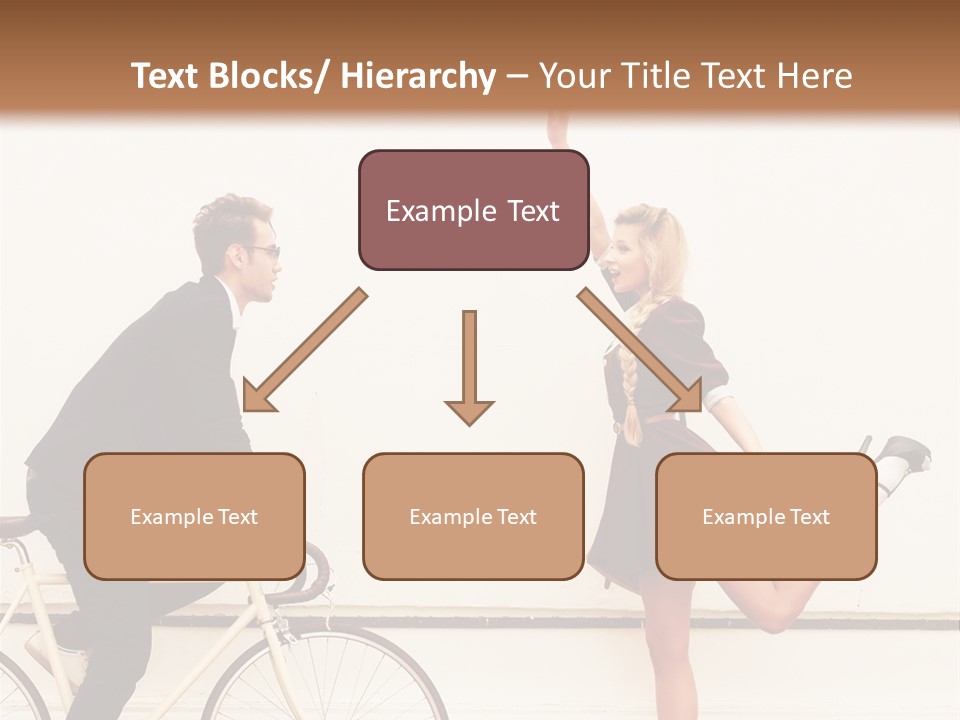 Text Blocks/ Hierarchy – Your Title Text Here

Example Text

Example Text

Example Text

Example Text